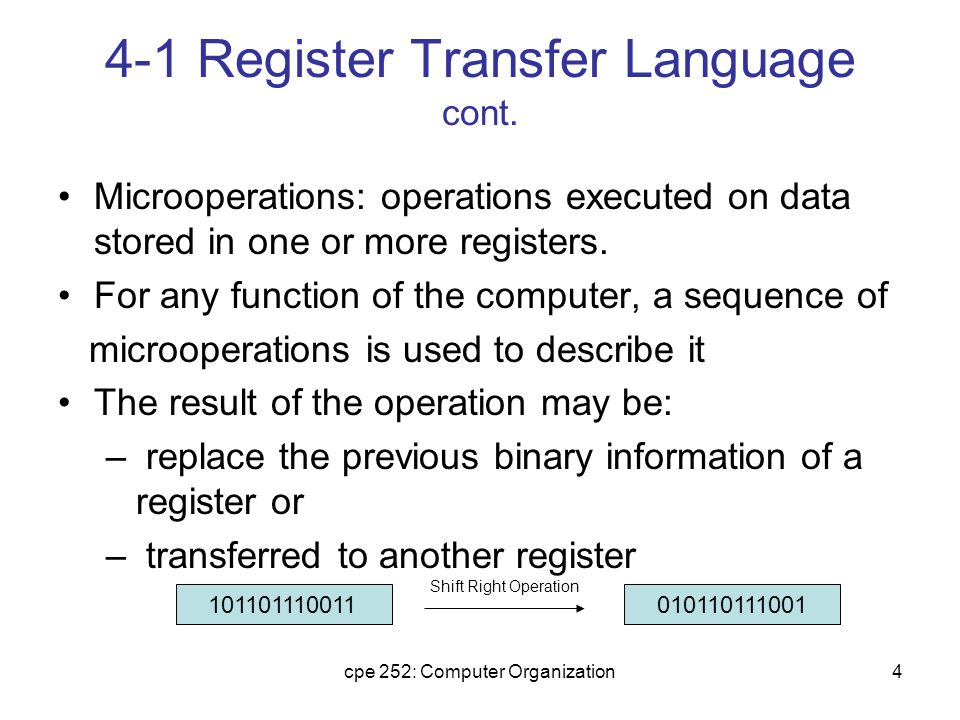 4-1 Register Transfer Language
cont.

• Microoperations: operations executed on data stored in one or more registers.

• For any function of the computer, a sequence of microoperations is used to describe it

• The result of the operation may be:
– replace the previous binary information of a register or
– transferred to another register

101101110011

Shift Right Operation

010110111001

cpe 252: Computer Organization

4